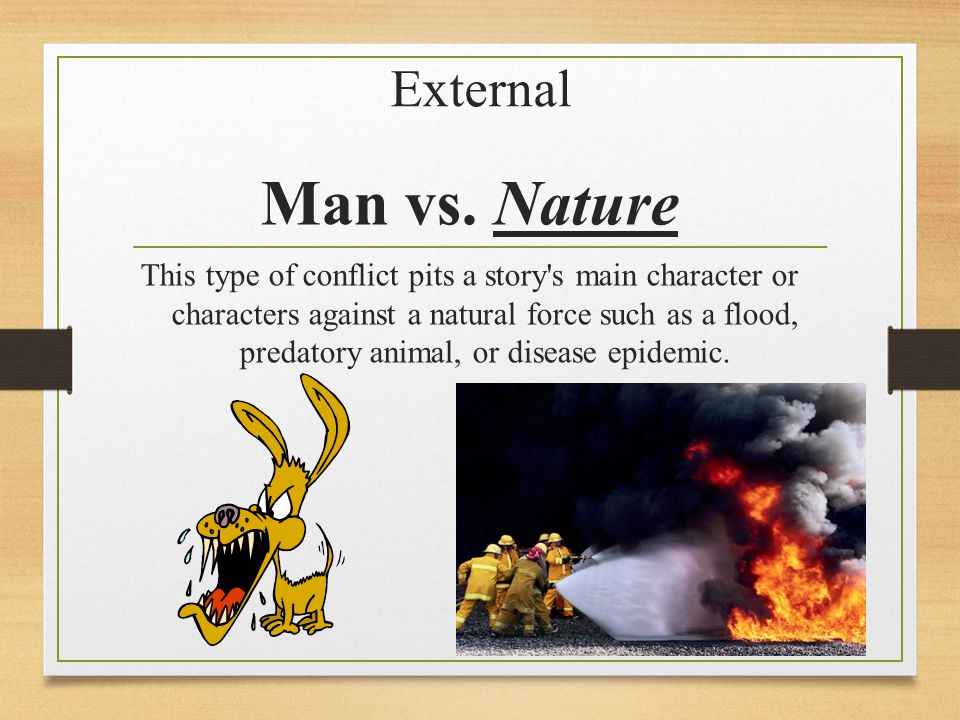 External

Man vs. Nature

This type of conflict pits a story's main character or characters against a natural force such as a flood, predatory animal, or disease epidemic.